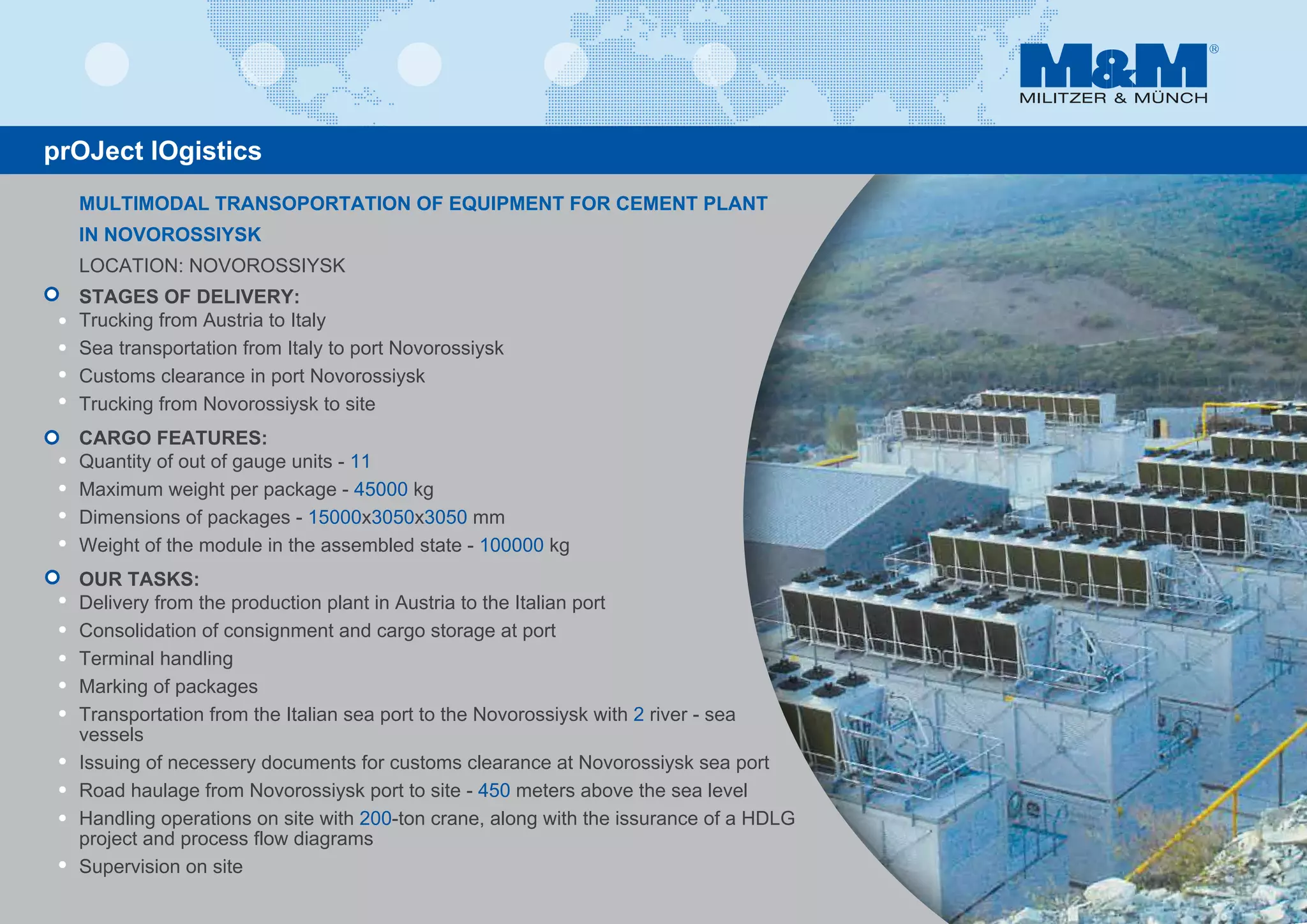 M&M®
MILITZER & MÜNCH

prOJect lOgistics

MULTIMODAL TRANSOPORTATION OF EQUIPMENT FOR CEMENT PLANT IN NOVOROSSIYSK

LOCATION: NOVOROSSIYSK

STAGES OF DELIVERY:
- Trucking from Austria to Italy
- Sea transportation from Italy to port Novorossiysk
- Customs clearance in port Novorossiysk
- Trucking from Novorossiysk to site

CARGO FEATURES:
- Quantity of out of gauge units - 11
- Maximum weight per package - 45000 kg
- Dimensions of packages - 15000x3050x3050 mm
- Weight of the module in the assembled state - 100000 kg

OUR TASKS:
- Delivery from the production plant in Austria to the Italian port
- Consolidation of consignment and cargo storage at port
- Terminal handling
- Marking of packages
- Transportation from the Italian sea port to the Novorossiysk with 2 river - sea vessels
- Issuing of necessery documents for customs clearance at Novorossiysk sea port
- Road haulage from Novorossiysk port to site - 450 meters above the sea level
- Handling operations on site with 200-ton crane, along with the issurance of a HDLG project and process flow diagrams
- Supervision on site